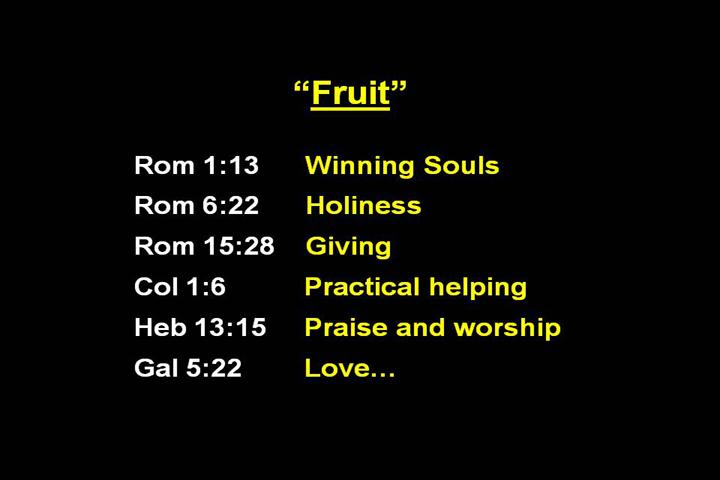 “Fruit”

Rom 1:13 Winning Souls
Rom 6:22 Holiness
Rom 15:28 Giving
Col 1:6 Practical helping
Heb 13:15 Praise and worship
Gal 5:22 Love…